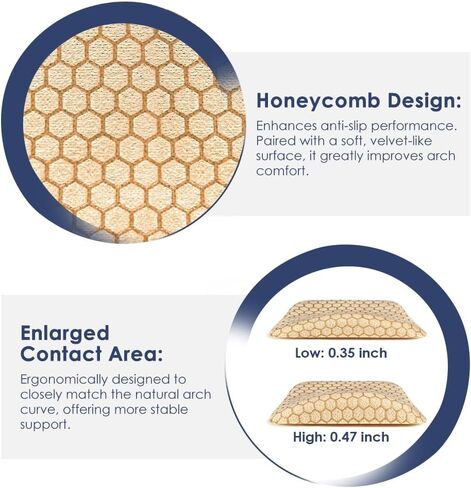 Honeycomb Design:

Enhances anti-slip performance. Paired with a soft, velvet-like surface, it greatly improves arch comfort.

Enlarged Contact Area:

Ergonomically designed to closely match the natural arch curve, offering more stable support.

Low: 0.35 inch

High: 0.47 inch